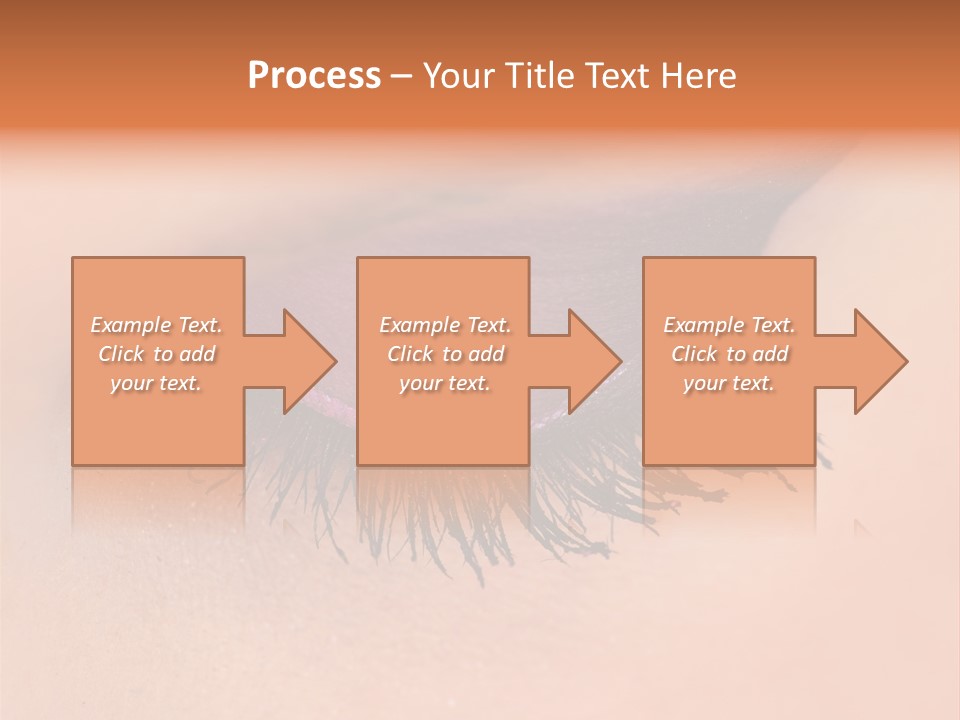 Process – Your Title Text Here

Example Text. Click to add your text.

Example Text. Click to add your text.

Example Text. Click to add your text.